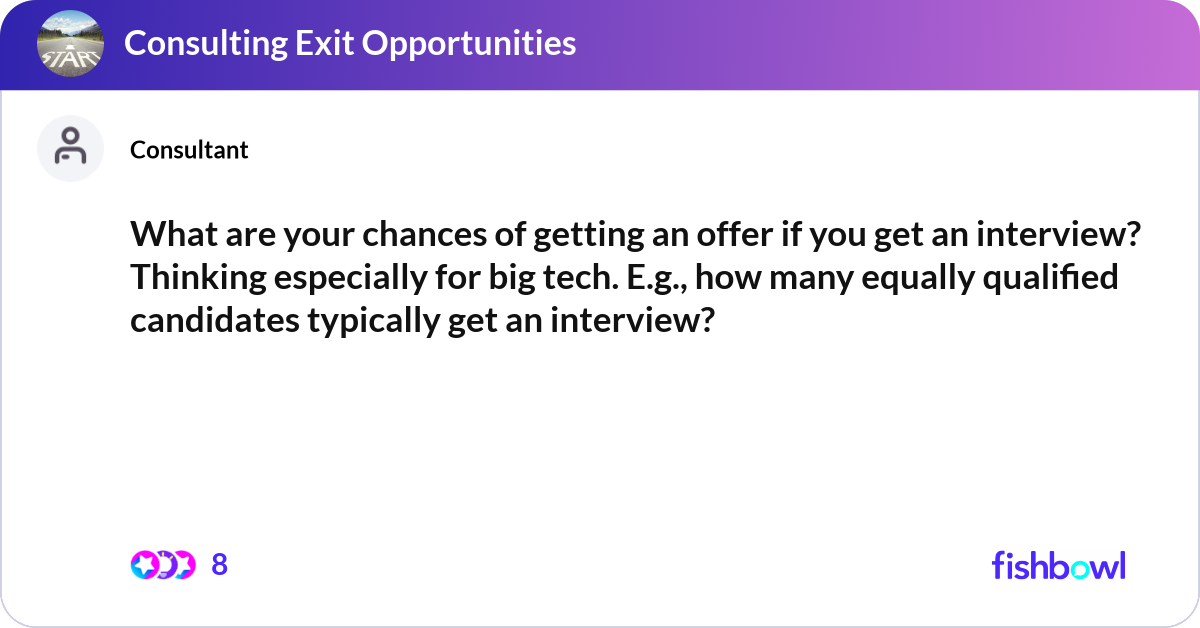 START

Consulting Exit Opportunities

Consultant

What are your chances of getting an offer if you get an interview? Thinking especially for big tech. E.g., how many equally qualified candidates typically get an interview?

8

fishbowl